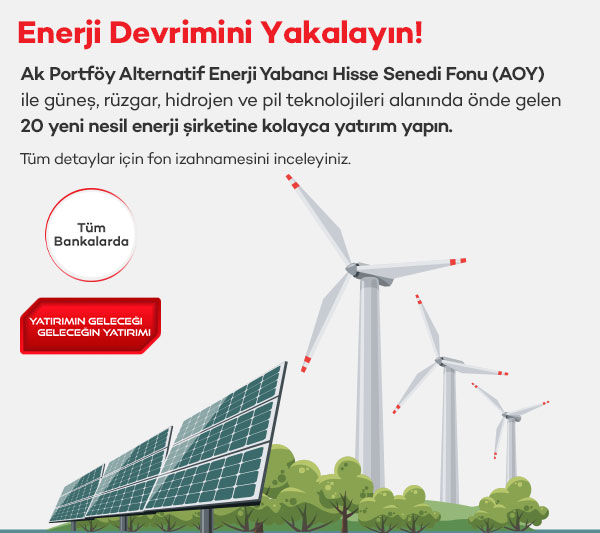 Enerji Devrimini Yakalayın!

Ak Portföy Alternatif Enerji Yabancı Hisse Senedi Fonu (AOY) ile güneş, rüzgar, hidrojen ve pil teknolojileri alanında önde gelen 20 yeni nesil enerji şirketine kolayca yatırım yapın.

Tüm detaylar için fon izahnamesini inceleyiniz.

Tüm Bankalarda

YATIRIMIN GELECEĞİ
GELECEĞİN YATIRIMI